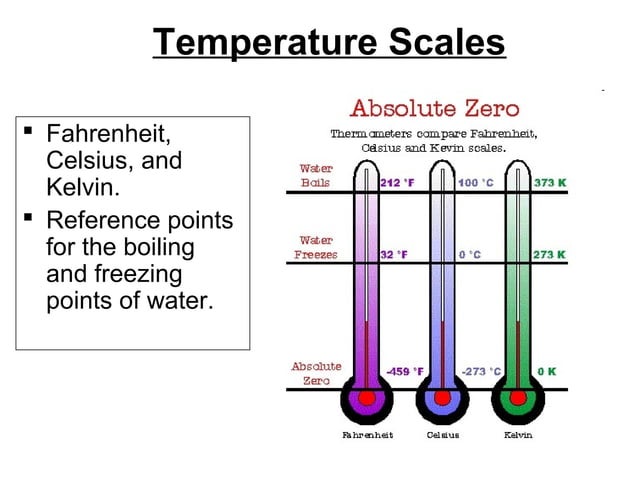 Temperature Scales

▪ Fahrenheit, Celsius, and Kelvin.
▪ Reference points for the boiling and freezing points of water.

Absolute Zero

Thermometers compare Fahrenheit, Celsius and Kevin scales.

Water Boils 212 °F 100 °C 373 K

Water Freezes 32 °F 0 °C 273 K

Absolute Zero -459 °F -273 °C 0 K

Fahrenheit Celsius Kelvin